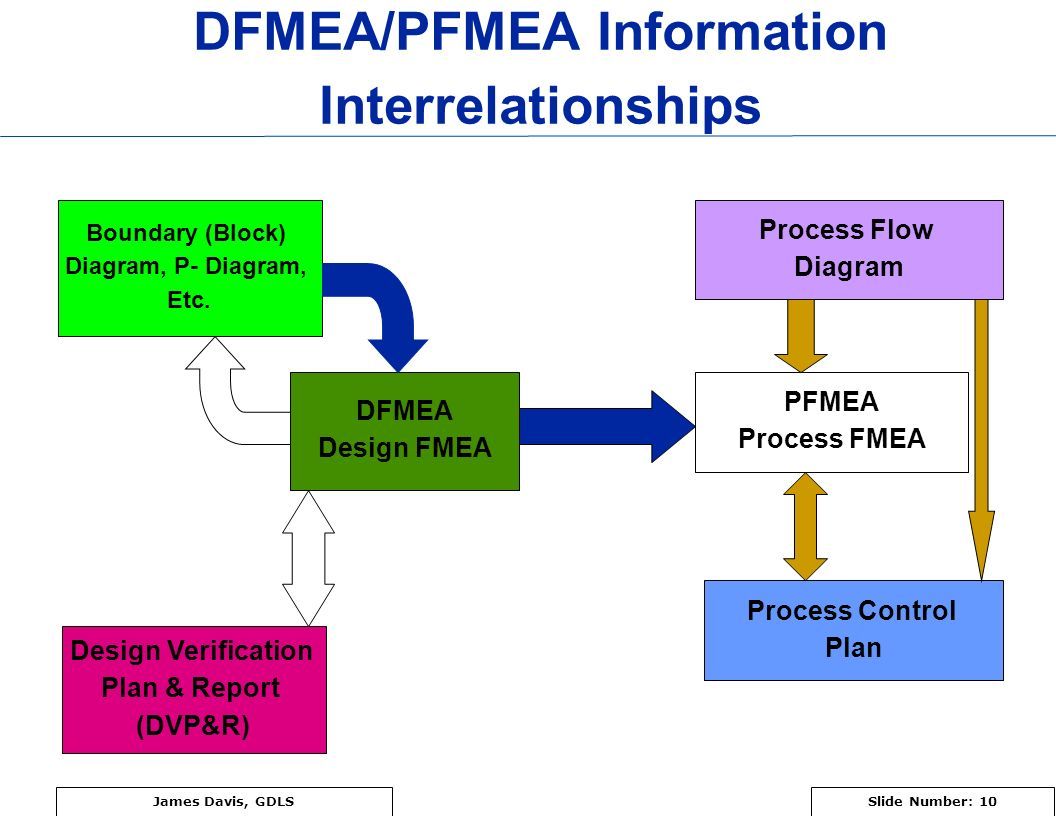 DFMEA/PFMEA Information Interrelationships

Boundary (Block) Diagram, P- Diagram, Etc.

Process Flow Diagram

DFMEA
Design FMEA

PFMEA
Process FMEA

Process Control Plan

Design Verification Plan & Report (DVP&R)

James Davis, GDLS

Slide Number: 10